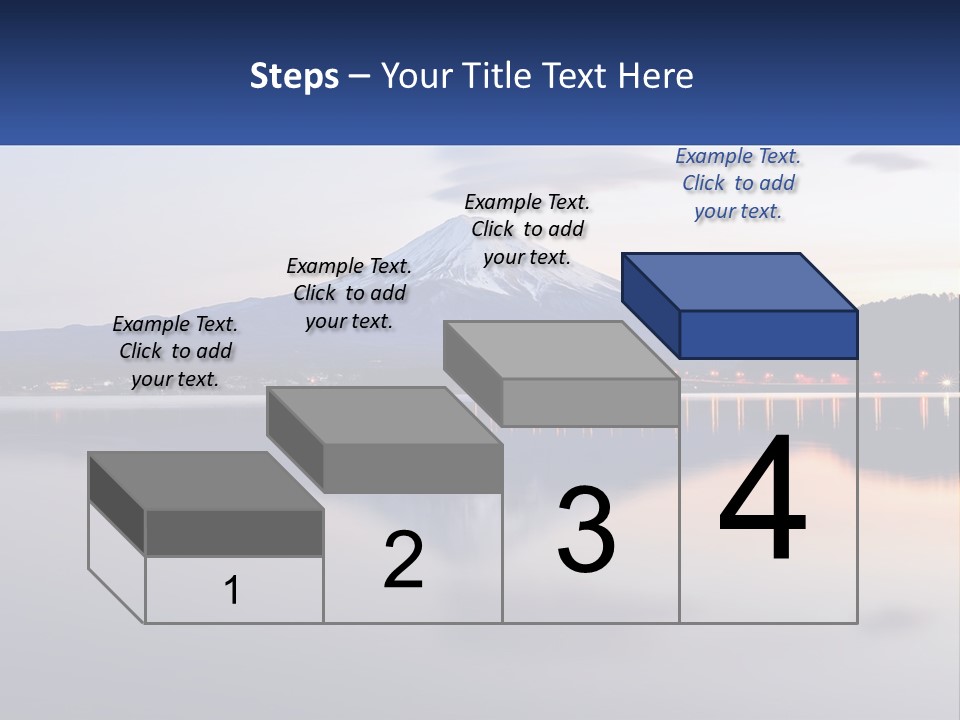 Steps – Your Title Text Here

Example Text. Click to add your text.

Example Text. Click to add your text.

Example Text. Click to add your text.

Example Text. Click to add your text.

1

2

3

4